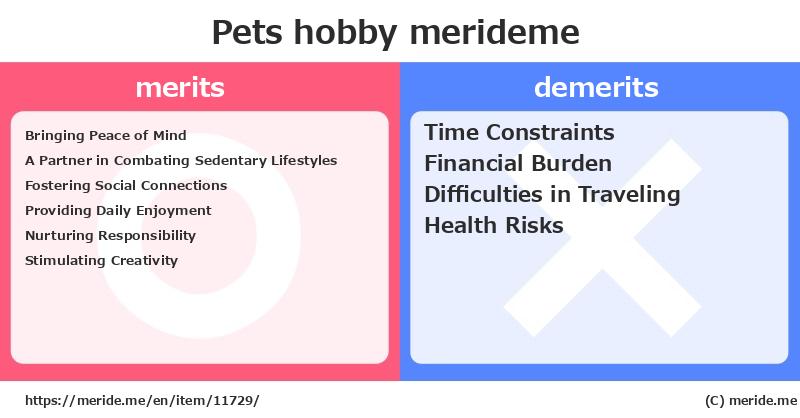 Pets hobby merideme

merits

Bringing Peace of Mind
A Partner in Combating Sedentary Lifestyles
Fostering Social Connections
Providing Daily Enjoyment
Nurturing Responsibility
Stimulating Creativity

demerits

Time Constraints
Financial Burden
Difficulties in Traveling
Health Risks

https://meride.me/en/item/11729/

(C) meride.me